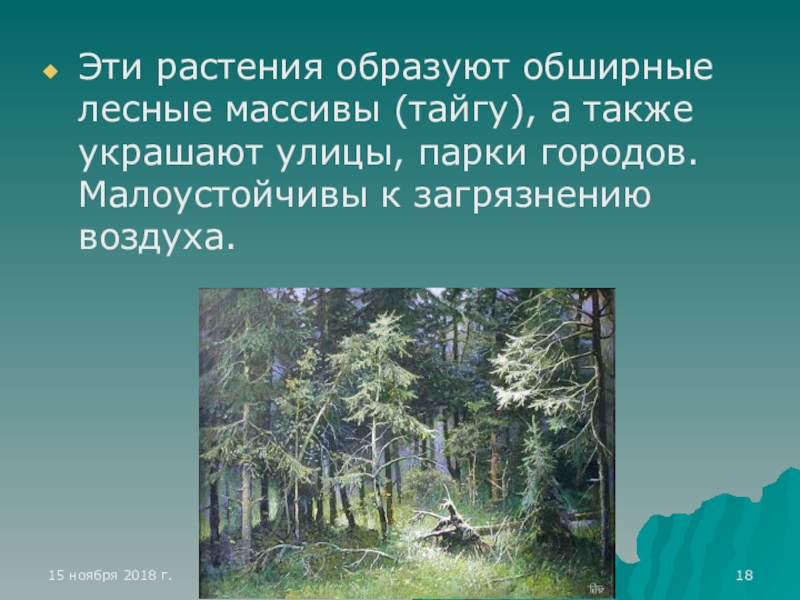 Эти растения образуют обширные лесные массивы (тайгу), а также украшают улицы, парки городов. Малоустойчивы к загрязнению воздуха.

15 ноября 2018 г.

18